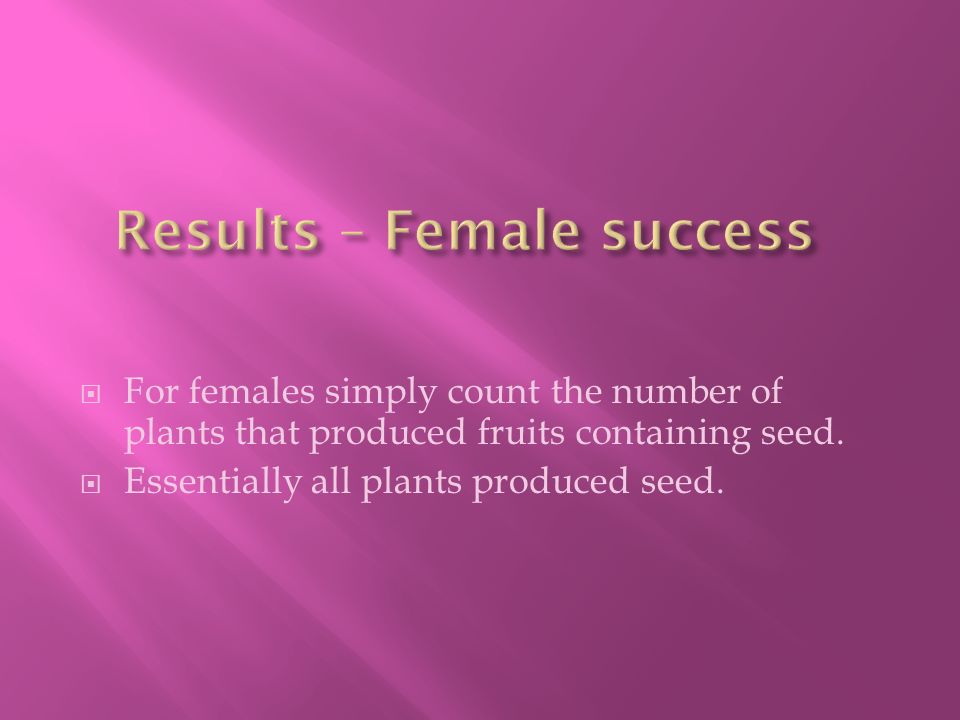 Results – Female success

For females simply count the number of plants that produced fruits containing seed.

Essentially all plants produced seed.